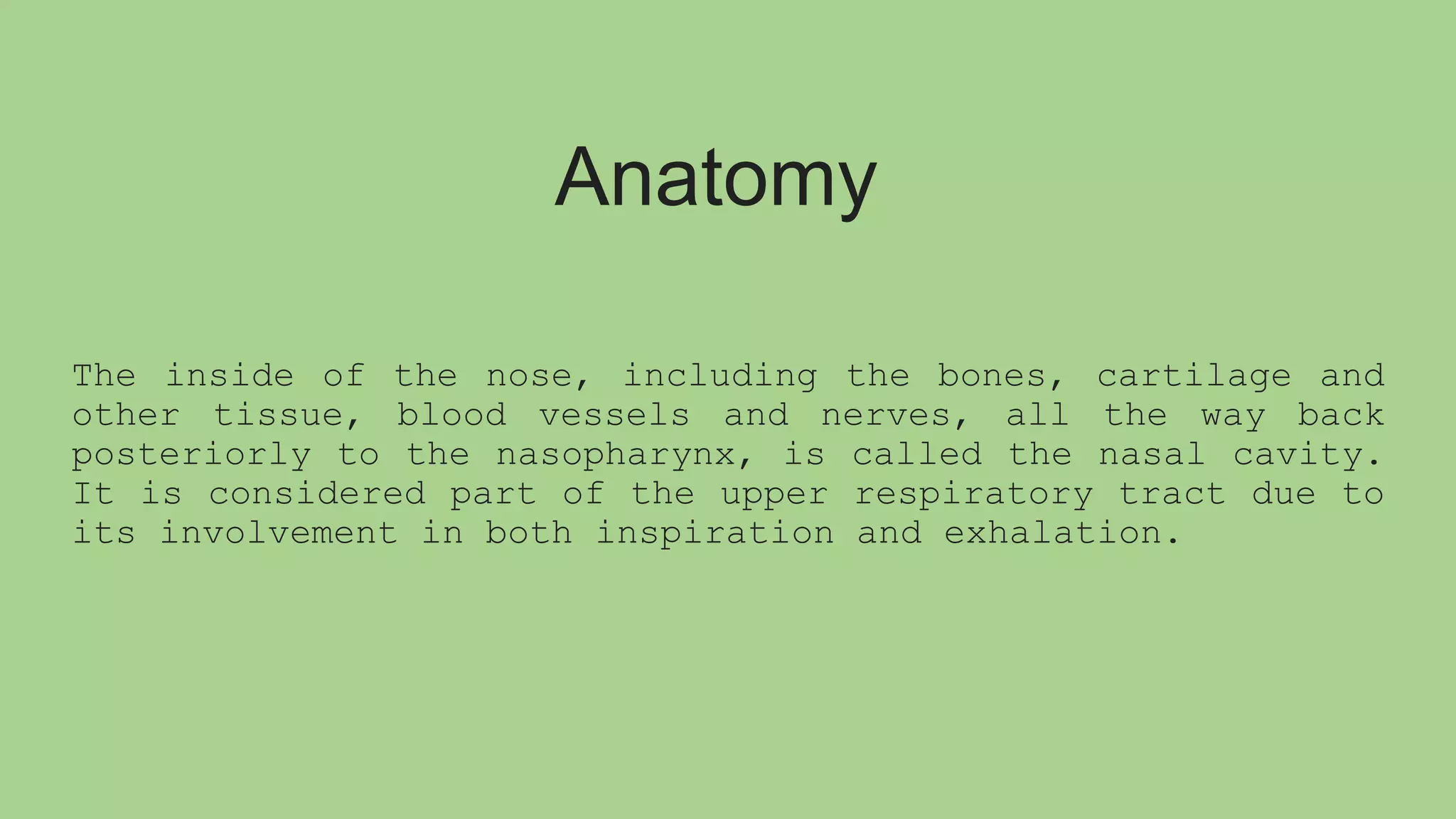 Anatomy

The inside of the nose, including the bones, cartilage and other tissue, blood vessels and nerves, all the way back posteriorly to the nasopharynx, is called the nasal cavity. It is considered part of the upper respiratory tract due to its involvement in both inspiration and exhalation.